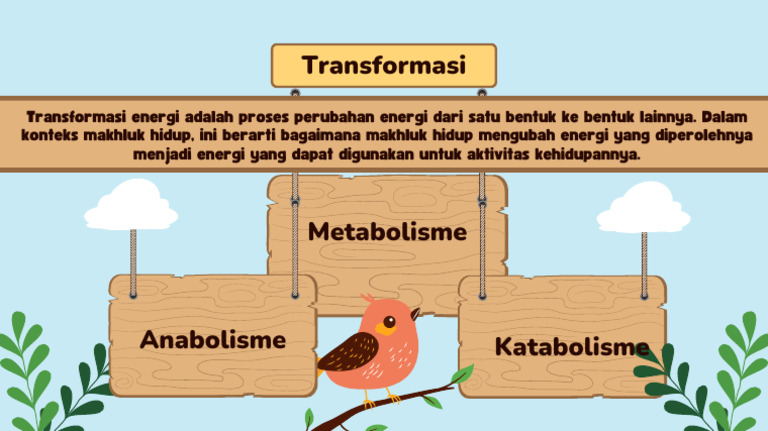 Transformasi

Transformasi energi adalah proses perubahan energi dari satu bentuk ke bentuk lainnya. Dalam konteks makhluk hidup, ini berarti bagaimana makhluk hidup mengubah energi yang diperolehnya menjadi energi yang dapat digunakan untuk aktivitas kehidupannya.

Metabolisme

Anabolisme

Katabolisme